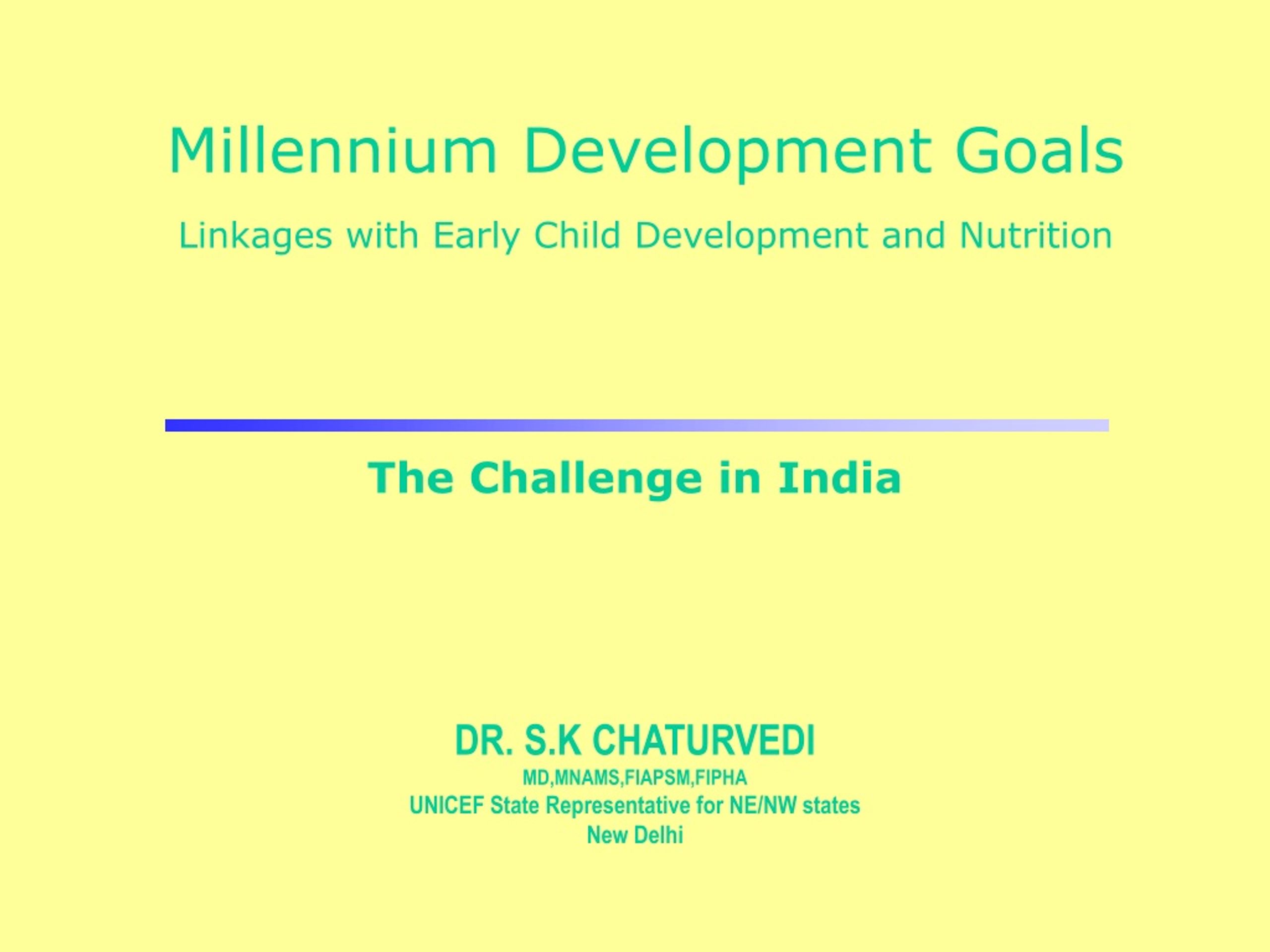 Millennium Development Goals

Linkages with Early Child Development and Nutrition

The Challenge in India

DR. S.K CHATURVEDI
MD,MNAMS,FIAPSM,FIPHA
UNICEF State Representative for NE/NW states
New Delhi